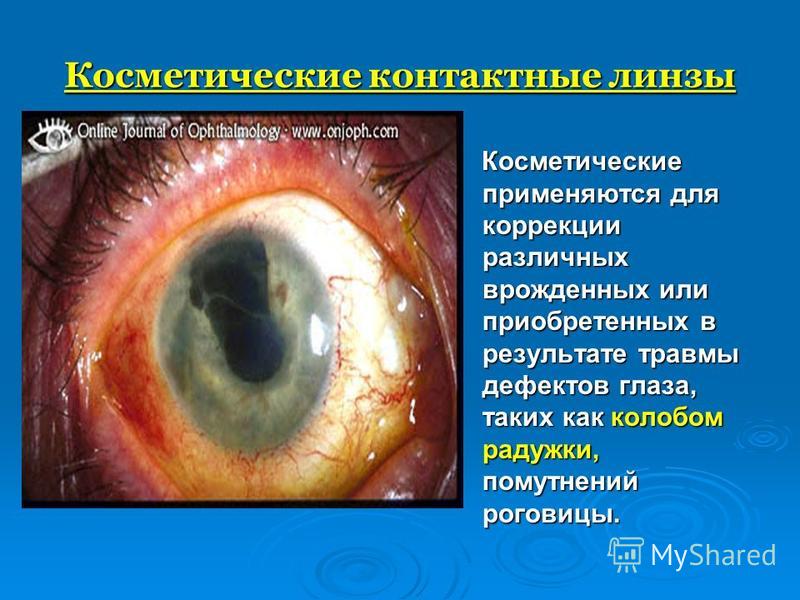 Косметические контактные линзы

Online Journal of Ophthalmology - www.onjoph.com

Косметические применяются для коррекции различных врожденных или приобретенных в результате травмы дефектов глаза, таких как колобом радужки, помутнений роговицы.

MyShared